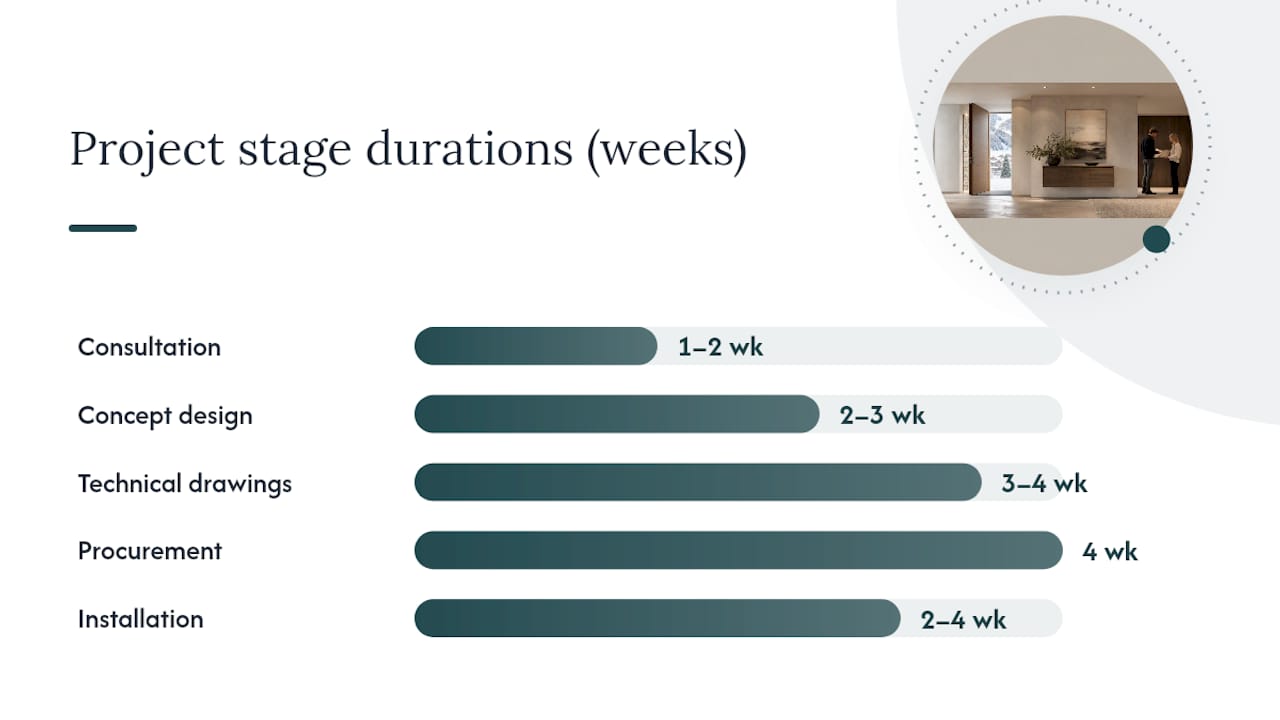 Project stage durations (weeks)

Consultation 1–2 wk

Concept design 2–3 wk

Technical drawings 3–4 wk

Procurement 4 wk

Installation 2–4 wk